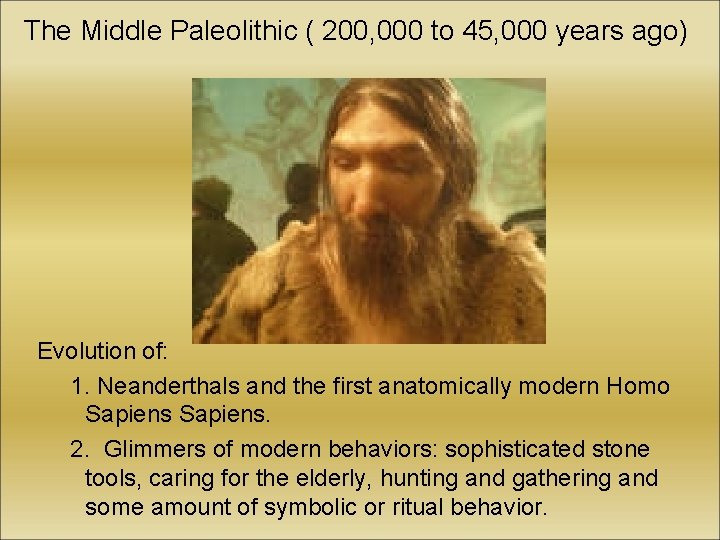 The Middle Paleolithic ( 200,000 to 45,000 years ago)

Evolution of:

1. Neanderthals and the first anatomically modern Homo Sapiens Sapiens.

2. Glimmers of modern behaviors: sophisticated stone tools, caring for the elderly, hunting and gathering and some amount of symbolic or ritual behavior.